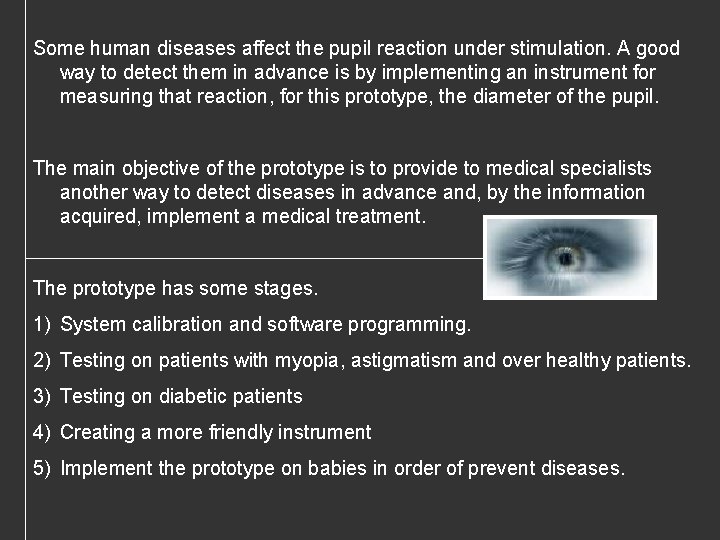 Some human diseases affect the pupil reaction under stimulation. A good way to detect them in advance is by implementing an instrument for measuring that reaction, for this prototype, the diameter of the pupil.

The main objective of the prototype is to provide to medical specialists another way to detect diseases in advance and, by the information acquired, implement a medical treatment.

The prototype has some stages.

1) System calibration and software programming.

2) Testing on patients with myopia, astigmatism and over healthy patients.

3) Testing on diabetic patients

4) Creating a more friendly instrument

5) Implement the prototype on babies in order of prevent diseases.